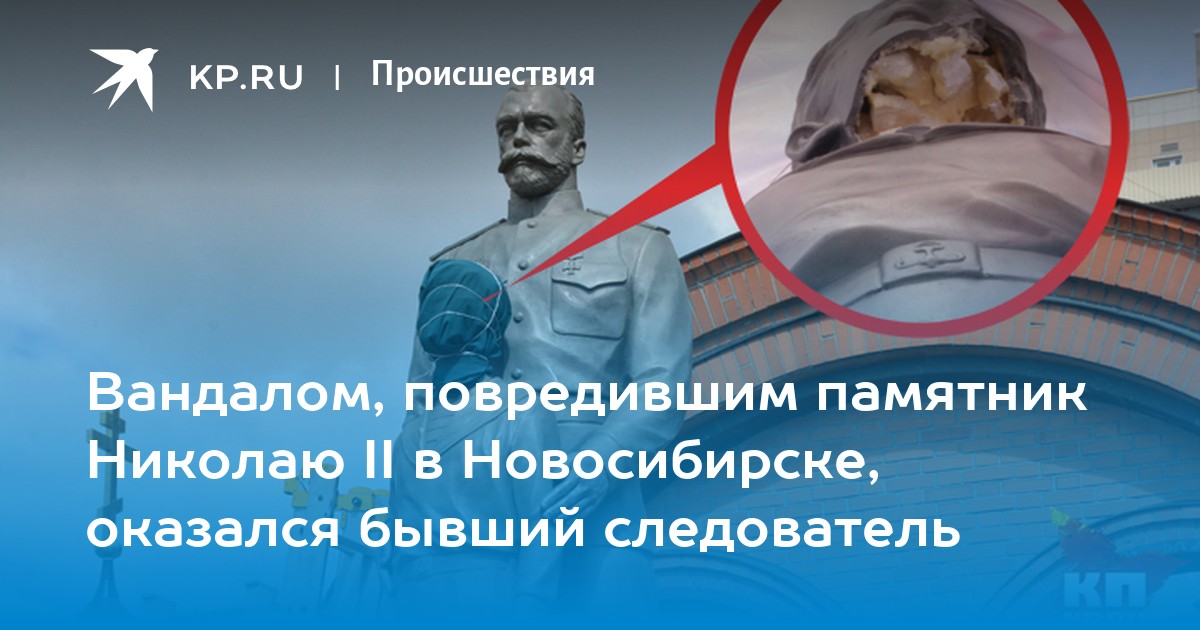 KP.RU | Происшествия

Вандалом, повредившим памятник Николаю II в Новосибирске, оказался бывший следователь

КП